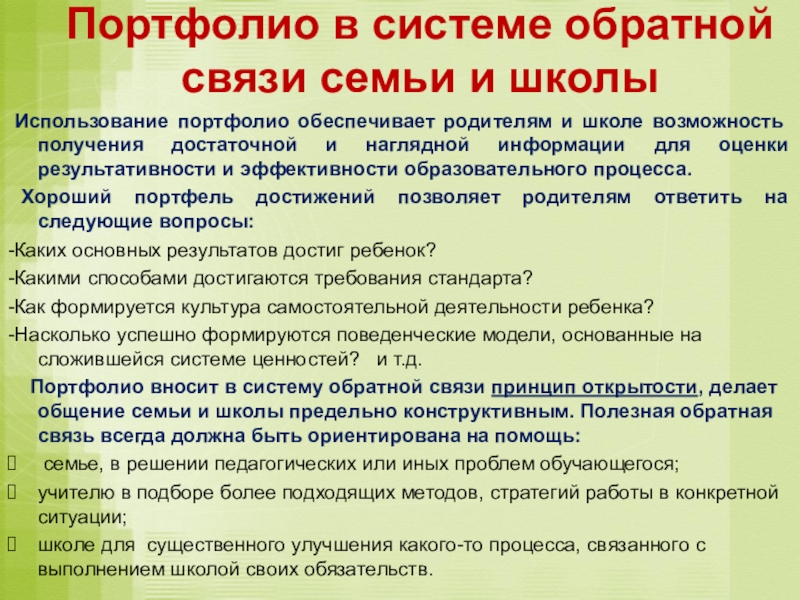 Портфолио в системе обратной связи семьи и школы

Использование портфолио обеспечивает родителям и школе возможность получения достаточной и наглядной информации для оценки результативности и эффективности образовательного процесса.

Хороший портфель достижений позволяет родителям ответить на следующие вопросы:

-Каких основных результатов достиг ребенок?

-Какими способами достигаются требования стандарта?

-Как формируется культура самостоятельной деятельности ребенка?

-Насколько успешно формируются поведенческие модели, основанные на сложившейся системе ценностей? и т.д.

Портфолио вносит в систему обратной связи принцип открытости, делает общение семьи и школы предельно конструктивным. Полезная обратная связь всегда должна быть ориентирована на помощь:

семье, в решении педагогических или иных проблем обучающегося;

учителю в подборе более подходящих методов, стратегий работы в конкретной ситуации;

школе для существенного улучшения какого-то процесса, связанного с выполнением школой своих обязательств.